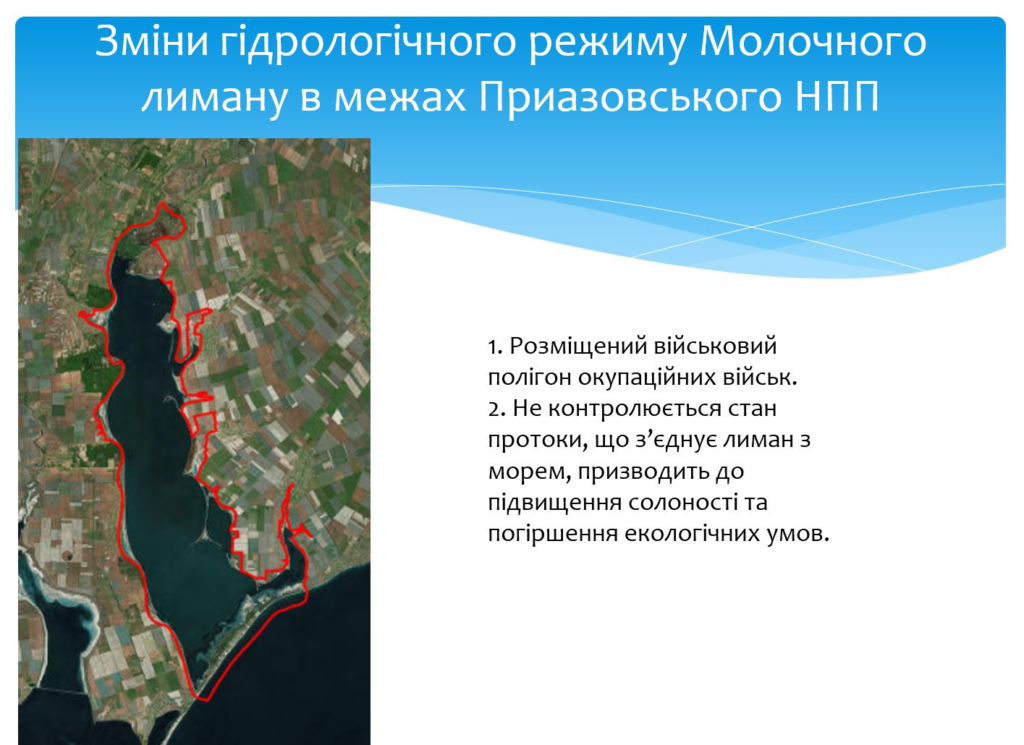 Зміни гідрологічного режиму Молочного лиману в межах Приазовського НПП

1. Розміщений військовий полігон окупаційних військ.
2. Не контролюється стан протоки, що з’єднує лиман з морем, призводить до підвищення солоності та погіршення екологічних умов.